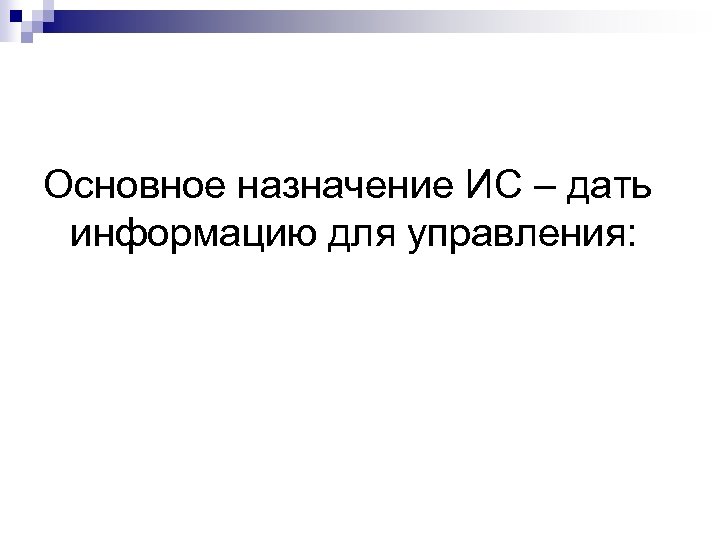 Основное назначение ИС – дать информацию для управления: